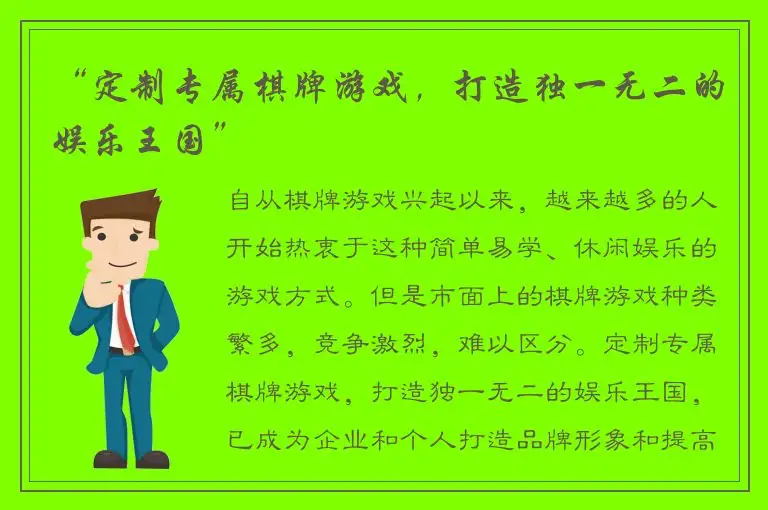 “定制专属棋牌游戏，打造独一无二的娱乐王国”

自从棋牌游戏兴起以来，越来越多的人开始热衷于这种简单易学、休闲娱乐的游戏方式。但是市面上的棋牌游戏种类繁多，竞争激烈，难以区分。定制专属棋牌游戏，打造独一无二的娱乐王国，已成为企业和个人打造品牌形象和提高